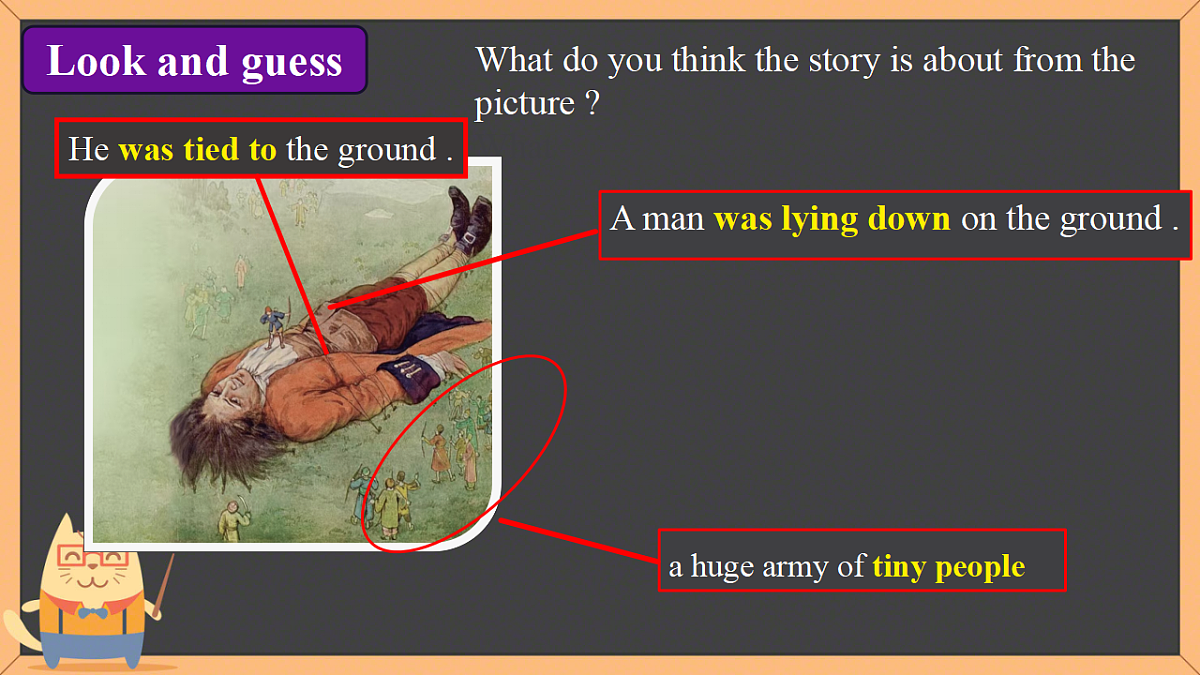 Look and guess

What do you think the story is about from the picture ?

He was tied to the ground .

A man was lying down on the ground .

a huge army of tiny people